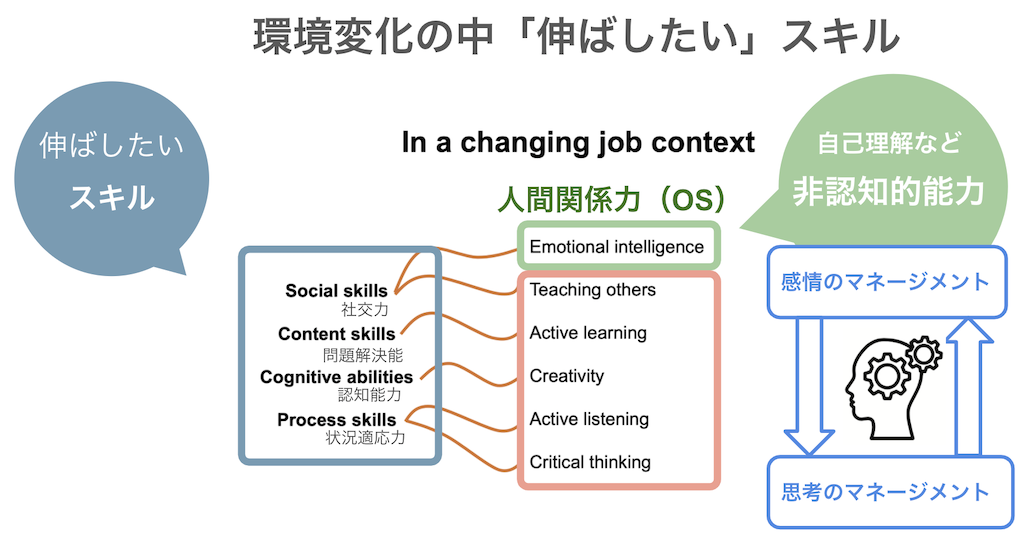 環境変化の中「伸ばしたい」スキル

伸ばしたい
スキル

In a changing job context

人間関係力（OS）

自己理解など
非認知的能力

Social skills
社交力
Content skills
問題解決能
Cognitive abilities
認知能力
Process skills
状況適応力

Emotional intelligence

Teaching others
Active learning
Creativity
Active listening
Critical thinking

感情のマネージメント

思考のマネージメント